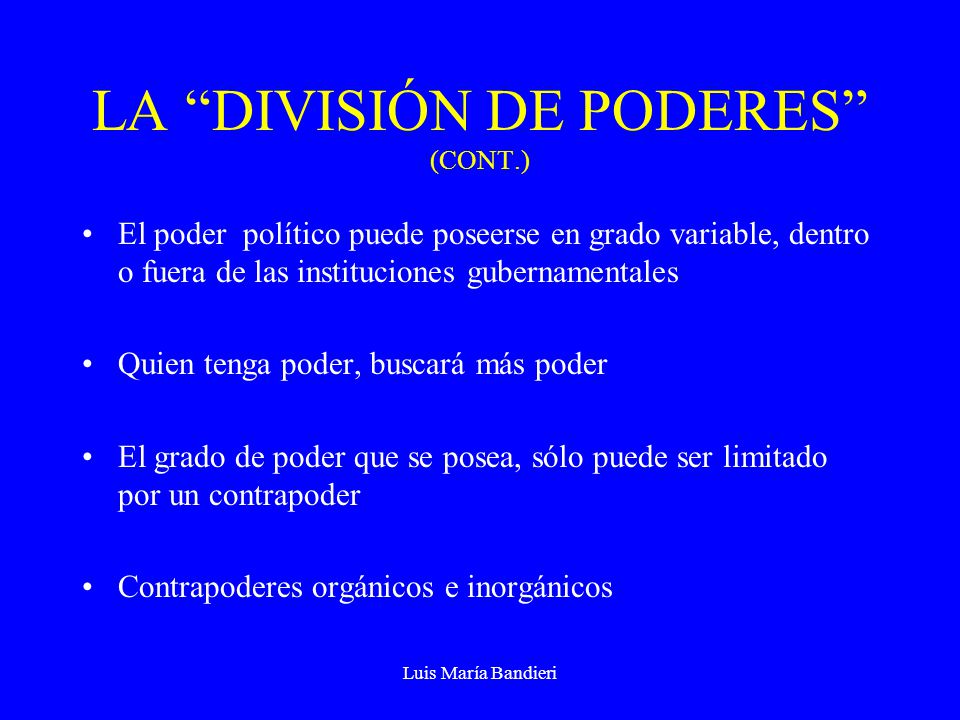 LA “DIVISIÓN DE PODERES”
(CONT.)

• El poder político puede poseerse en grado variable, dentro o fuera de las instituciones gubernamentales

• Quien tenga poder, buscará más poder

• El grado de poder que se posea, sólo puede ser limitado por un contrapoder

• Contrapoderes orgánicos e inorgánicos

Luis María Bandieri